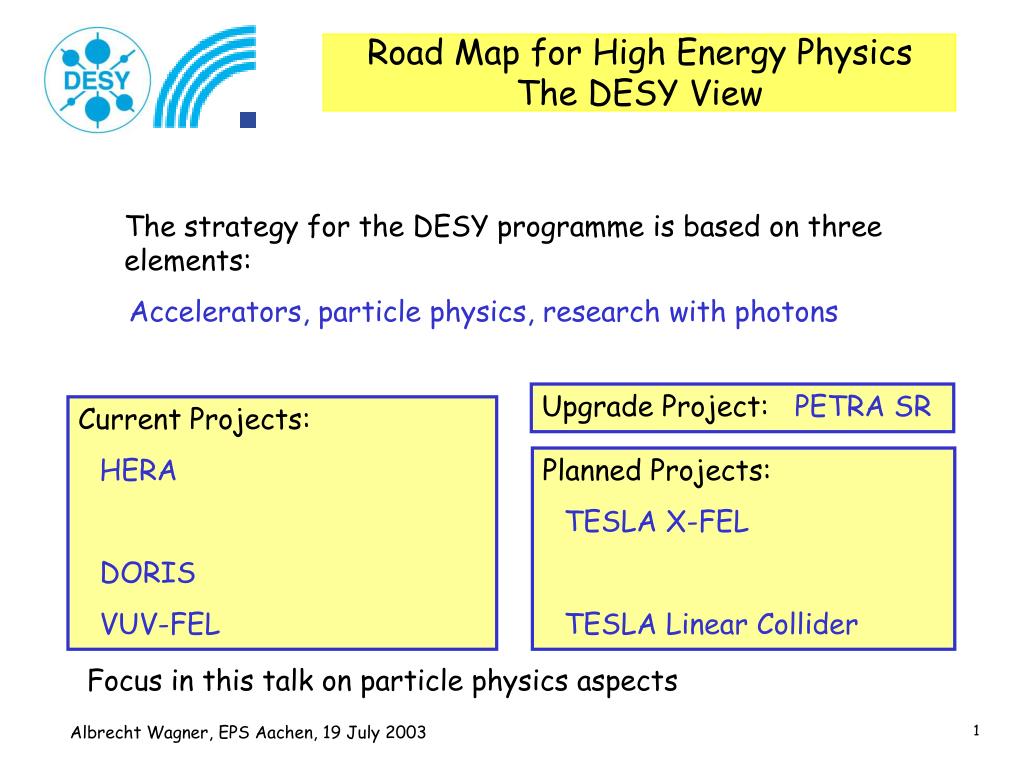 DESY

Road Map for High Energy Physics
The DESY View

The strategy for the DESY programme is based on three elements:

Accelerators, particle physics, research with photons

Current Projects:
HERA

DORIS
VUV-FEL

Upgrade Project: PETRA SR

Planned Projects:
TESLA X-FEL

TESLA Linear Collider

Focus in this talk on particle physics aspects

Albrecht Wagner, EPS Aachen, 19 July 2003

1